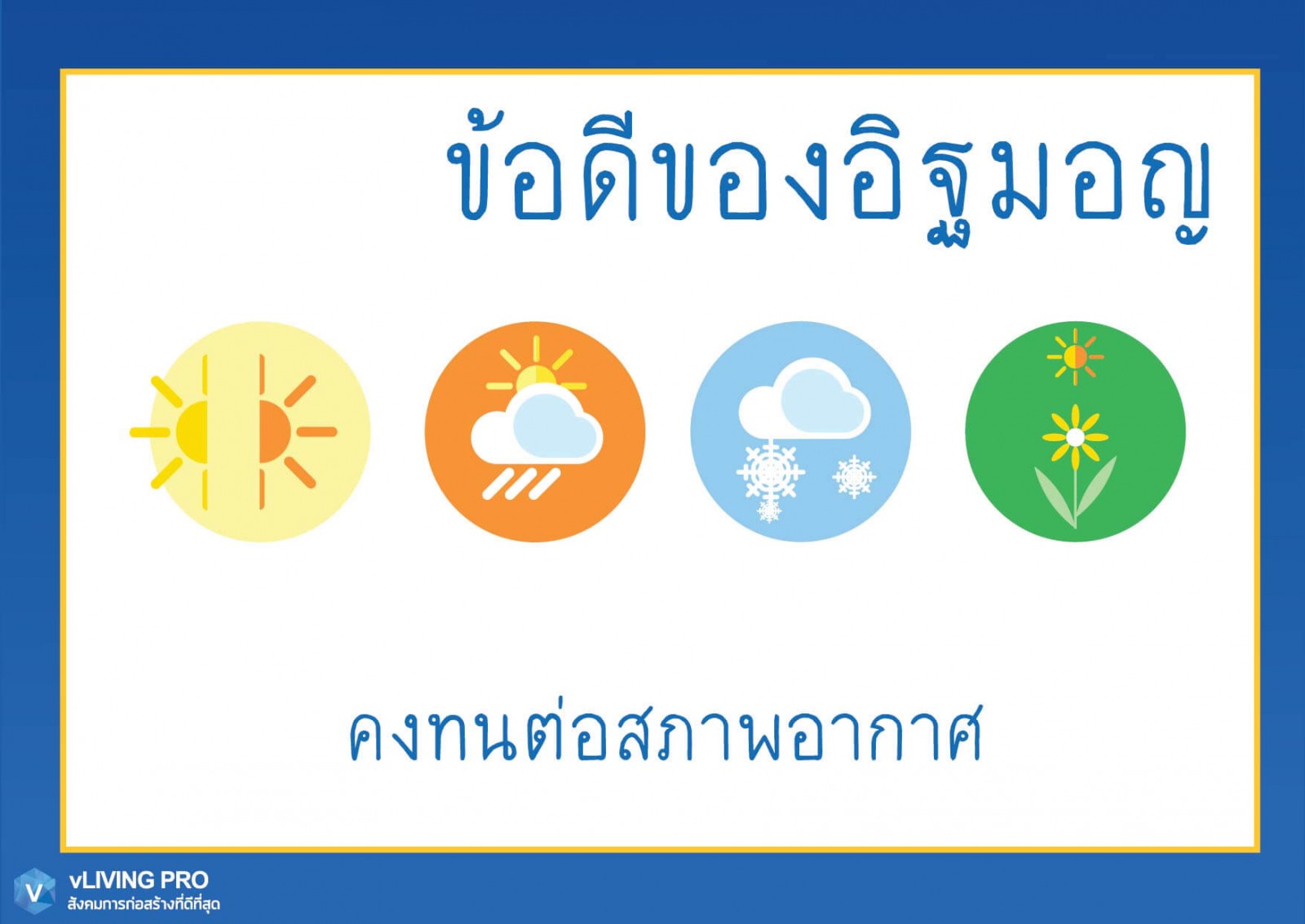 ข้อดีของอิฐมอญ

คงทนต่อสภาพอากาศ

V

vLIVING PRO
สังคมการก่อสร้างที่ดีที่สุด